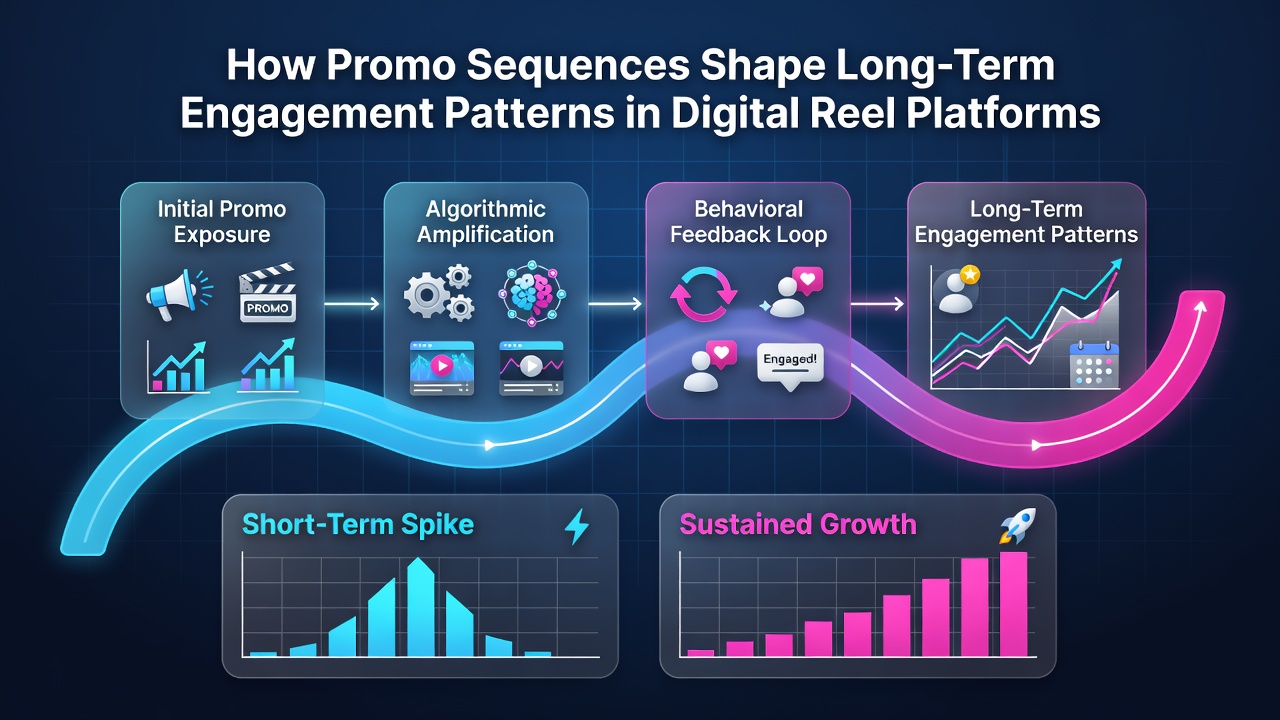 How Promo Sequences Shape Long-Term Engagement Patterns in Digital Reel Platforms

Initial Promo Exposure

PROMO

Algorithmic Amplification

Behavioral Feedback Loop

Engaged!

Long-Term Engagement Patterns

Short-Term Spike

Sustained Growth